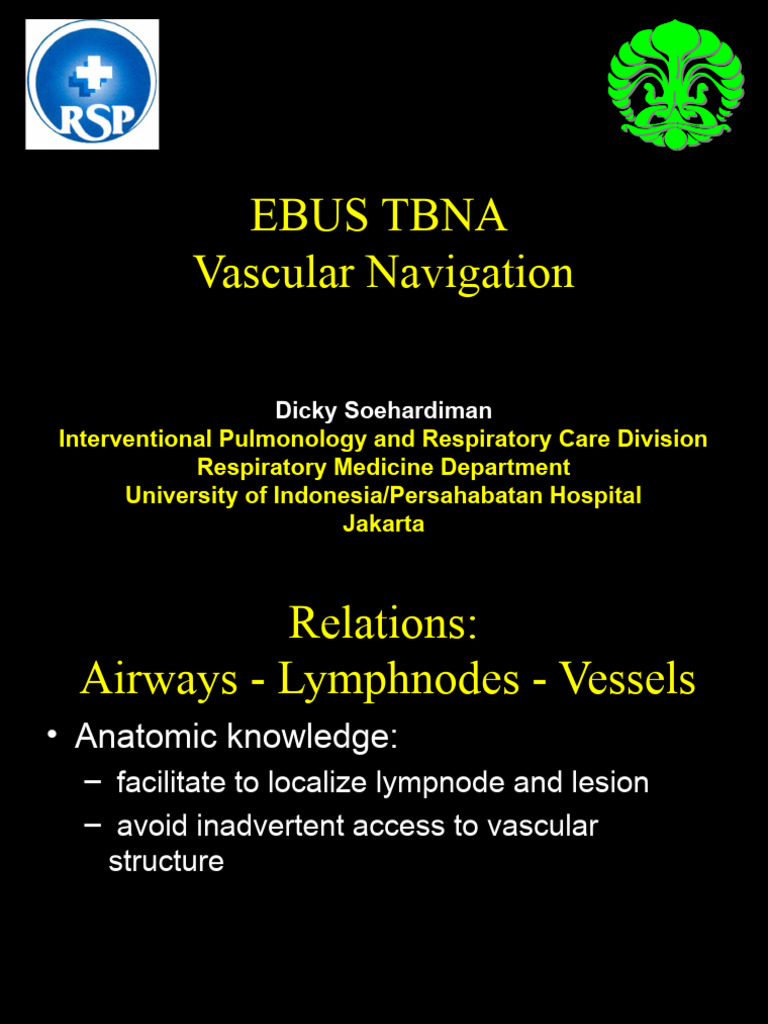 RSP

EBUS TBNA
Vascular Navigation

Dicky Soehardiman
Interventional Pulmonology and Respiratory Care Division
Respiratory Medicine Department
University of Indonesia/Persahabatan Hospital
Jakarta

Relations:
Airways - Lymphnodes - Vessels

• Anatomic knowledge:
– facilitate to localize lympnode and lesion
– avoid inadvertent access to vascular structure